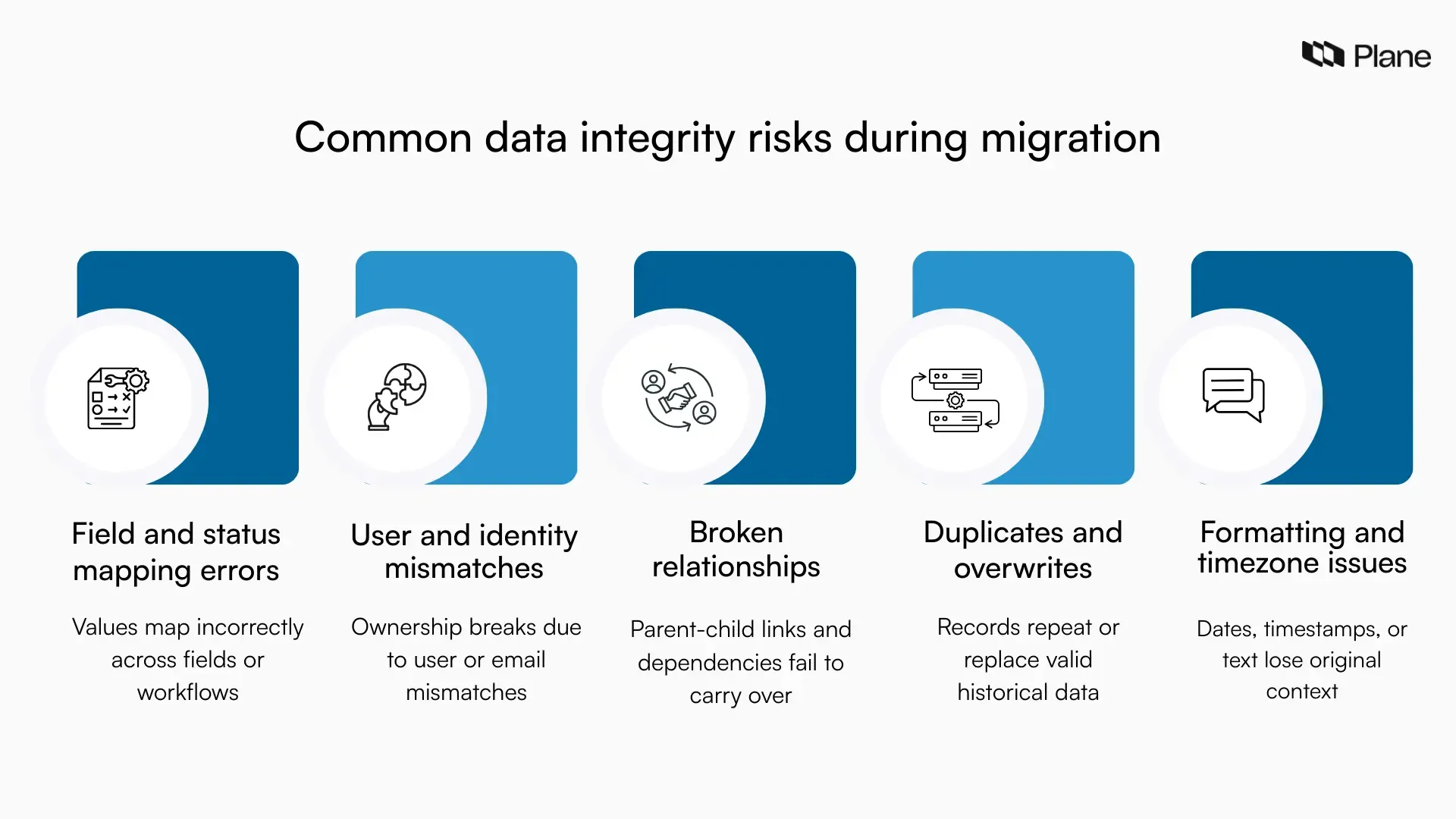 Plane

Common data integrity risks during migration

Field and status mapping errors

Values map incorrectly across fields or workflows

User and identity mismatches

Ownership breaks due to user or email mismatches

Broken relationships

Parent-child links and dependencies fail to carry over

Duplicates and overwrites

Records repeat or replace valid historical data

Formatting and timezone issues

Dates, timestamps, or text lose original context